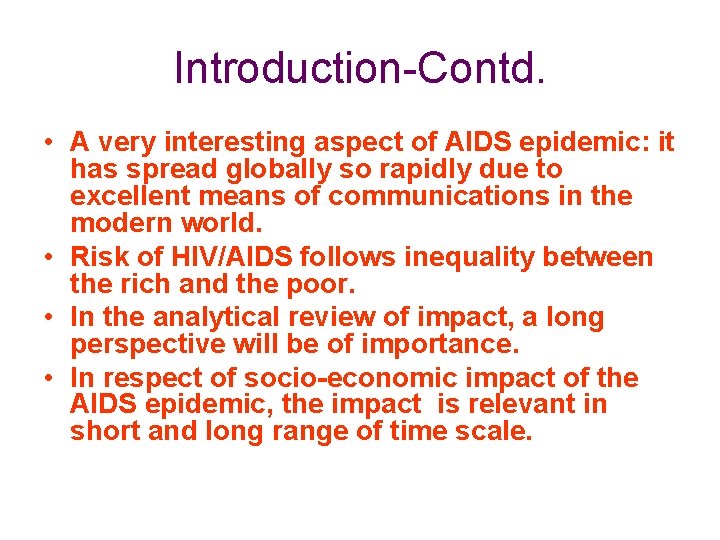 Introduction-Contd.

• A very interesting aspect of AIDS epidemic: it has spread globally so rapidly due to excellent means of communications in the modern world.
• Risk of HIV/AIDS follows inequality between the rich and the poor.
• In the analytical review of impact, a long perspective will be of importance.
• In respect of socio-economic impact of the AIDS epidemic, the impact is relevant in short and long range of time scale.